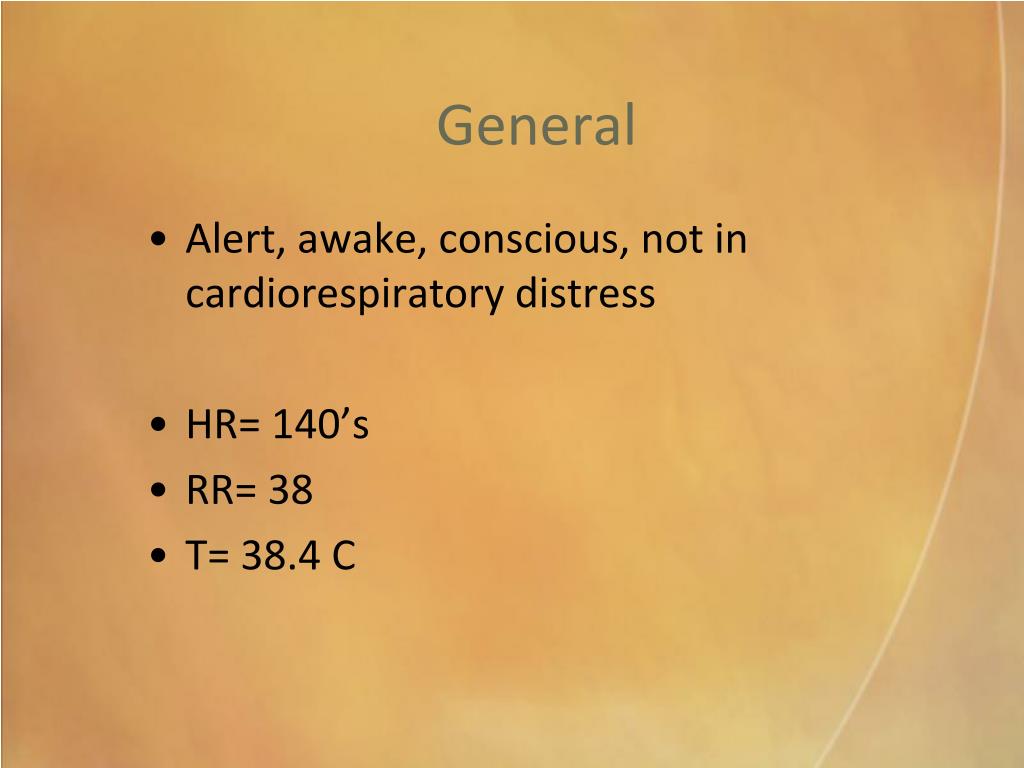 General

• Alert, awake, conscious, not in cardiorespiratory distress

• HR= 140’s
• RR= 38
• T= 38.4 C